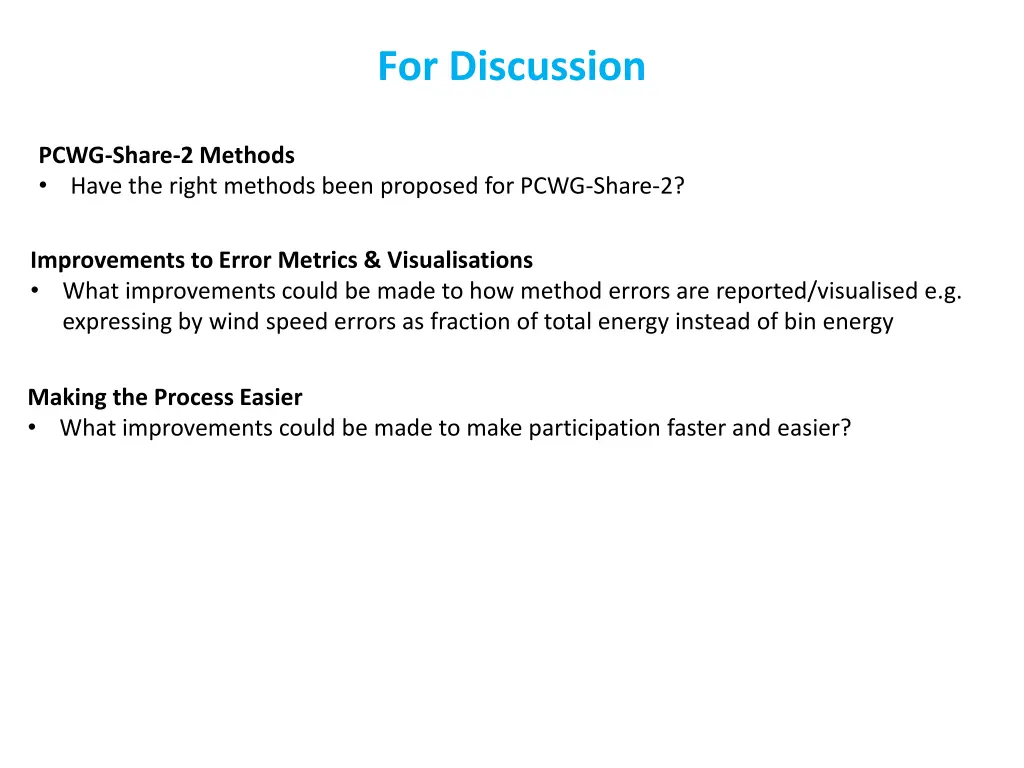 For Discussion

PCWG-Share-2 Methods
• Have the right methods been proposed for PCWG-Share-2?

Improvements to Error Metrics & Visualisations
• What improvements could be made to how method errors are reported/visualised e.g. expressing by wind speed errors as fraction of total energy instead of bin energy

Making the Process Easier
• What improvements could be made to make participation faster and easier?